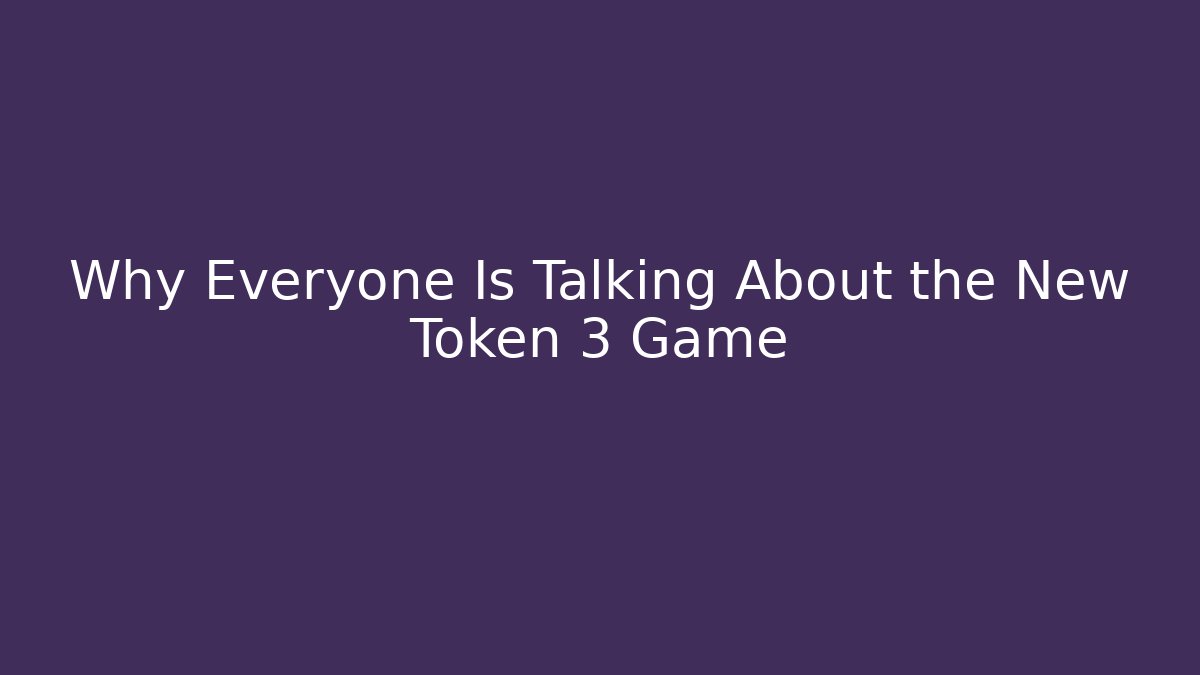 Why Everyone Is Talking About the New Token 3 Game